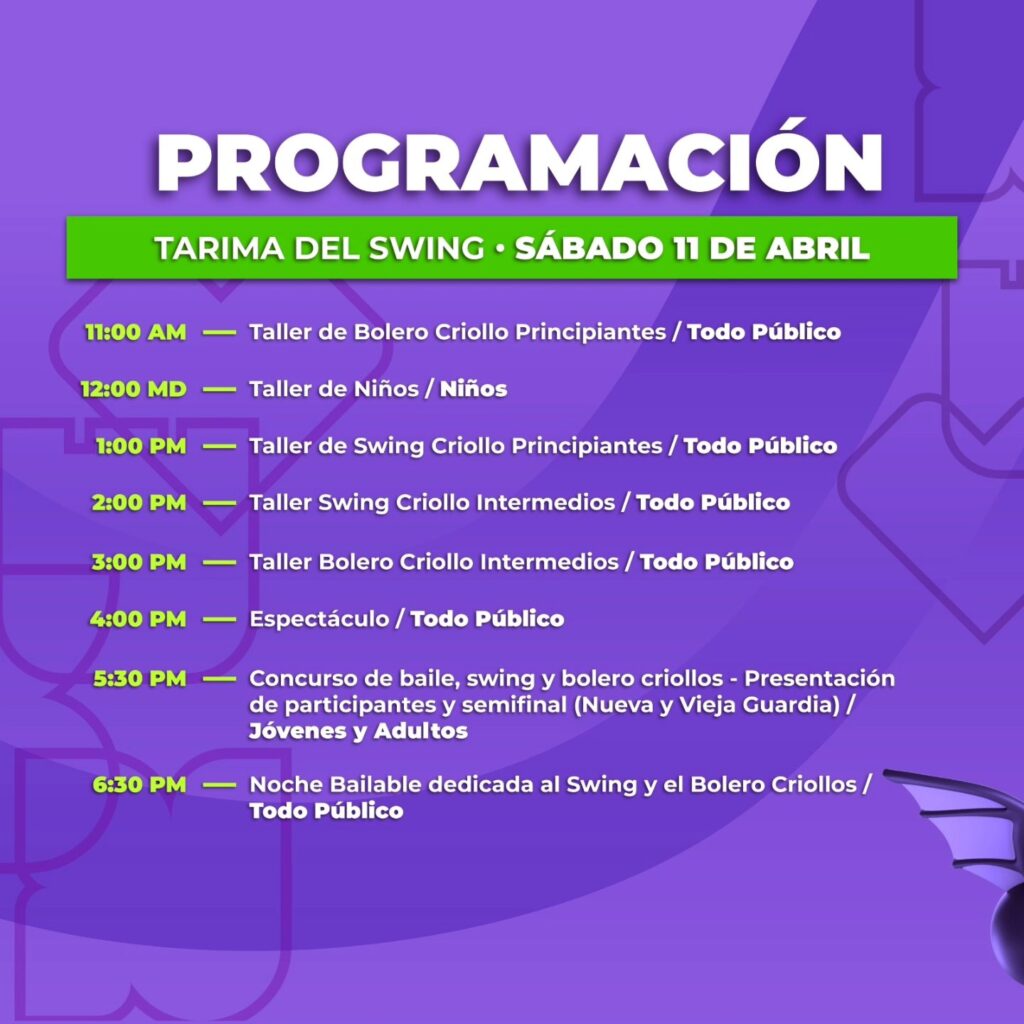 PROGRAMACIÓN

TARIMA DEL SWING • SÁBADO 11 DE ABRIL

11:00 AM — Taller de Bolero Criollo Principiantes / Todo Público

12:00 MD — Taller de Niños / Niños

1:00 PM — Taller de Swing Criollo Principiantes / Todo Público

2:00 PM — Taller Swing Criollo Intermedios / Todo Público

3:00 PM — Taller Bolero Criollo Intermedios / Todo Público

4:00 PM — Espectáculo / Todo Público

5:30 PM — Concurso de baile, swing y bolero criollos - Presentación de participantes y semifinal (Nueva y Vieja Guardia) / Jóvenes y Adultos

6:30 PM — Noche Bailable dedicada al Swing y el Bolero Criollos / Todo Público